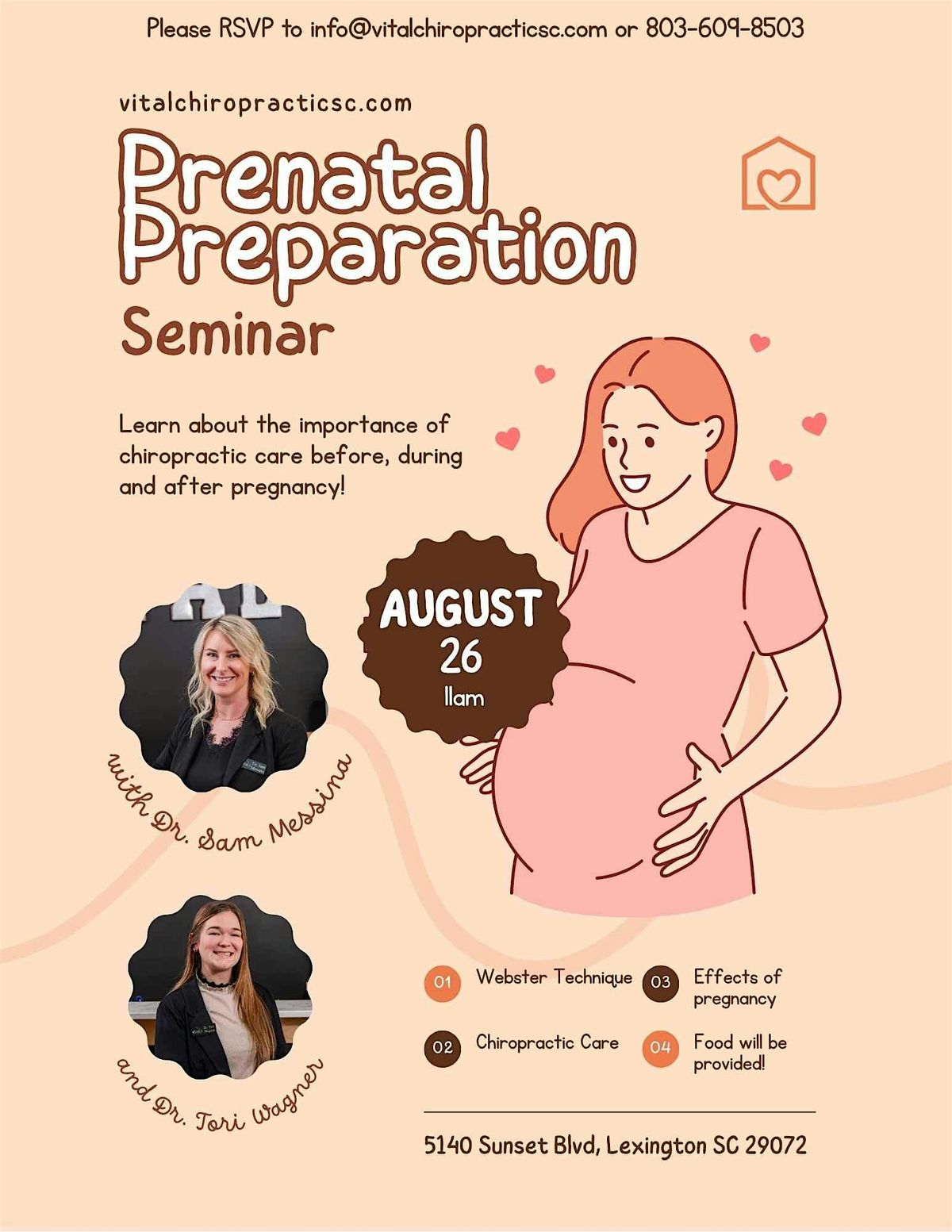 Please RSVP to info@vitalchiropracticsc.com or 803-609-8503

vitalchiropracticsc.com

Prenatal Preparation Seminar

Learn about the importance of chiropractic care before, during and after pregnancy!

AUGUST 26 11am

with Dr. Sam Messina

and Dr. Tori Wagner

01 Webster Technique

02 Chiropractic Care

03 Effects of pregnancy

04 Food will be provided!

5140 Sunset Blvd, Lexington SC 29072